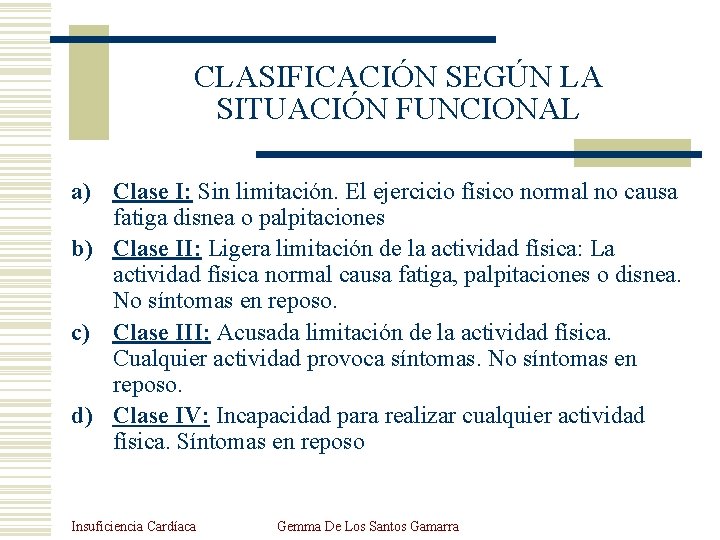 CLASIFICACIÓN SEGÚN LA SITUACIÓN FUNCIONAL

a) Clase I: Sin limitación. El ejercicio físico normal no causa fatiga disnea o palpitaciones

b) Clase II: Ligera limitación de la actividad física: La actividad física normal causa fatiga, palpitaciones o disnea. No síntomas en reposo.

c) Clase III: Acusada limitación de la actividad física. Cualquier actividad provoca síntomas. No síntomas en reposo.

d) Clase IV: Incapacidad para realizar cualquier actividad física. Síntomas en reposo

Insuficiencia Cardíaca

Gemma De Los Santos Gamarra